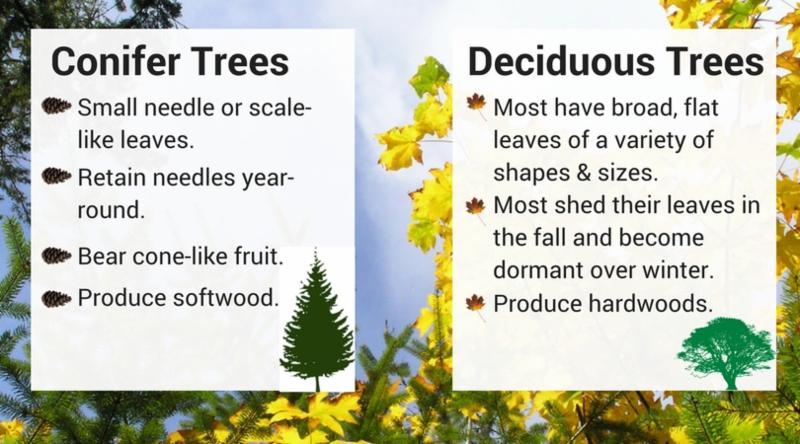 Conifer Trees

Small needle or scale-like leaves.

Retain needles year-round.

Bear cone-like fruit.

Produce softwood.

Deciduous Trees

Most have broad, flat leaves of a variety of shapes & sizes.

Most shed their leaves in the fall and become dormant over winter.

Produce hardwoods.